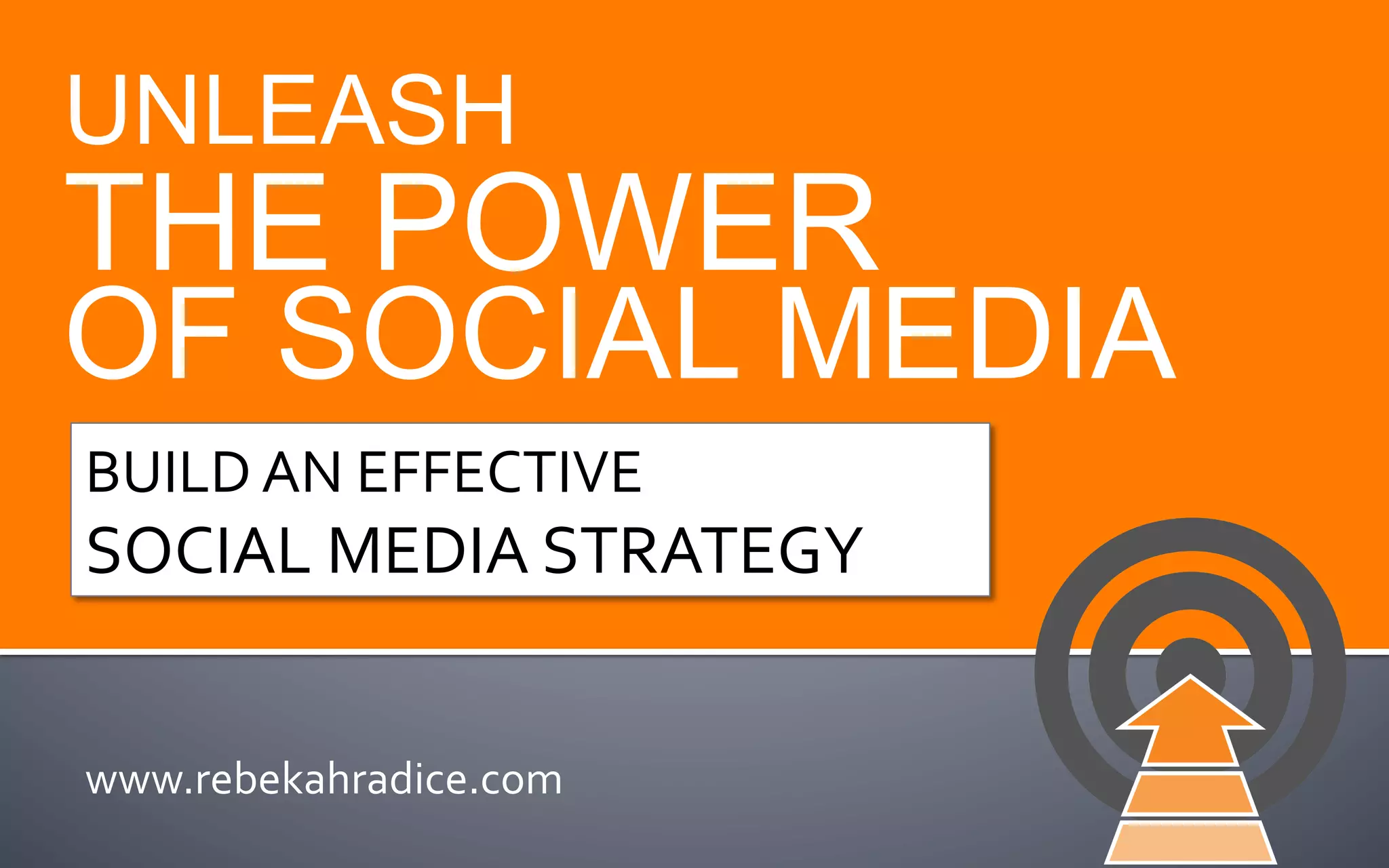 UNLEASH
THE POWER
OF SOCIAL MEDIA

BUILD AN EFFECTIVE
SOCIAL MEDIA STRATEGY

www.rebekahradice.com